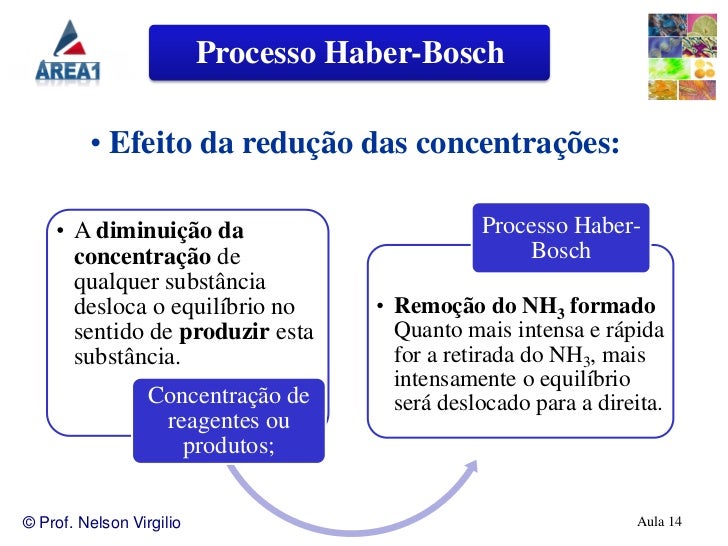 AREA1

Processo Haber-Bosch

• Efeito da redução das concentrações:

• A diminuição da concentração de qualquer substância desloca o equilíbrio no sentido de produzir esta substância.

Concentração de reagentes ou produtos;

Processo Haber-Bosch

• Remoção do $NH_3$ formado Quanto mais intensa e rápida for a retirada do $NH_3$, mais intensamente o equilíbrio será deslocado para a direita.

© Prof. Nelson Virgilio

Aula 14